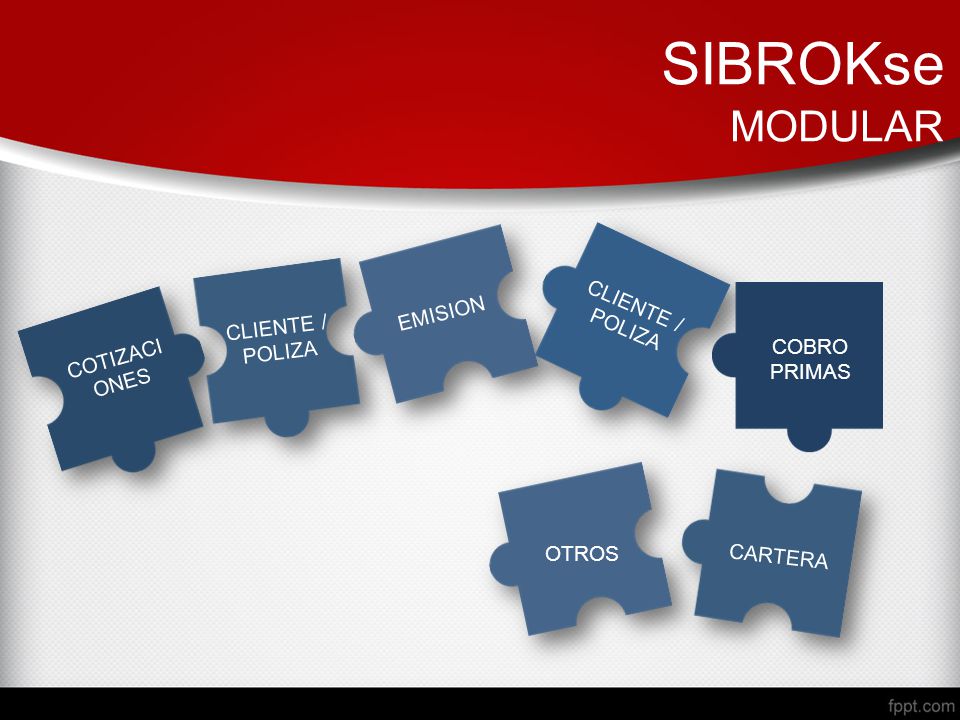 SIBROKse
MODULAR

COTIZACI ONES

CLIENTE / POLIZA

EMISION

CLIENTE / POLIZA

COBRO PRIMAS

OTROS

CARTERA

fppt.com